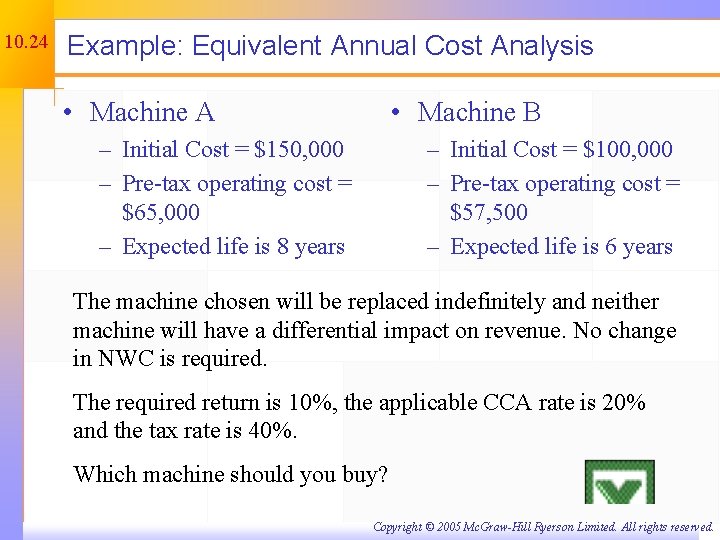 10.24

Example: Equivalent Annual Cost Analysis

• Machine A
– Initial Cost = \$150,000
– Pre-tax operating cost = \$65,000
– Expected life is 8 years

• Machine B
– Initial Cost = \$100,000
– Pre-tax operating cost = \$57,500
– Expected life is 6 years

The machine chosen will be replaced indefinitely and neither machine will have a differential impact on revenue. No change in NWC is required.

The required return is 10%, the applicable CCA rate is 20% and the tax rate is 40%.

Which machine should you buy?

Copyright © 2005 McGraw-Hill Ryerson Limited. All rights reserved.